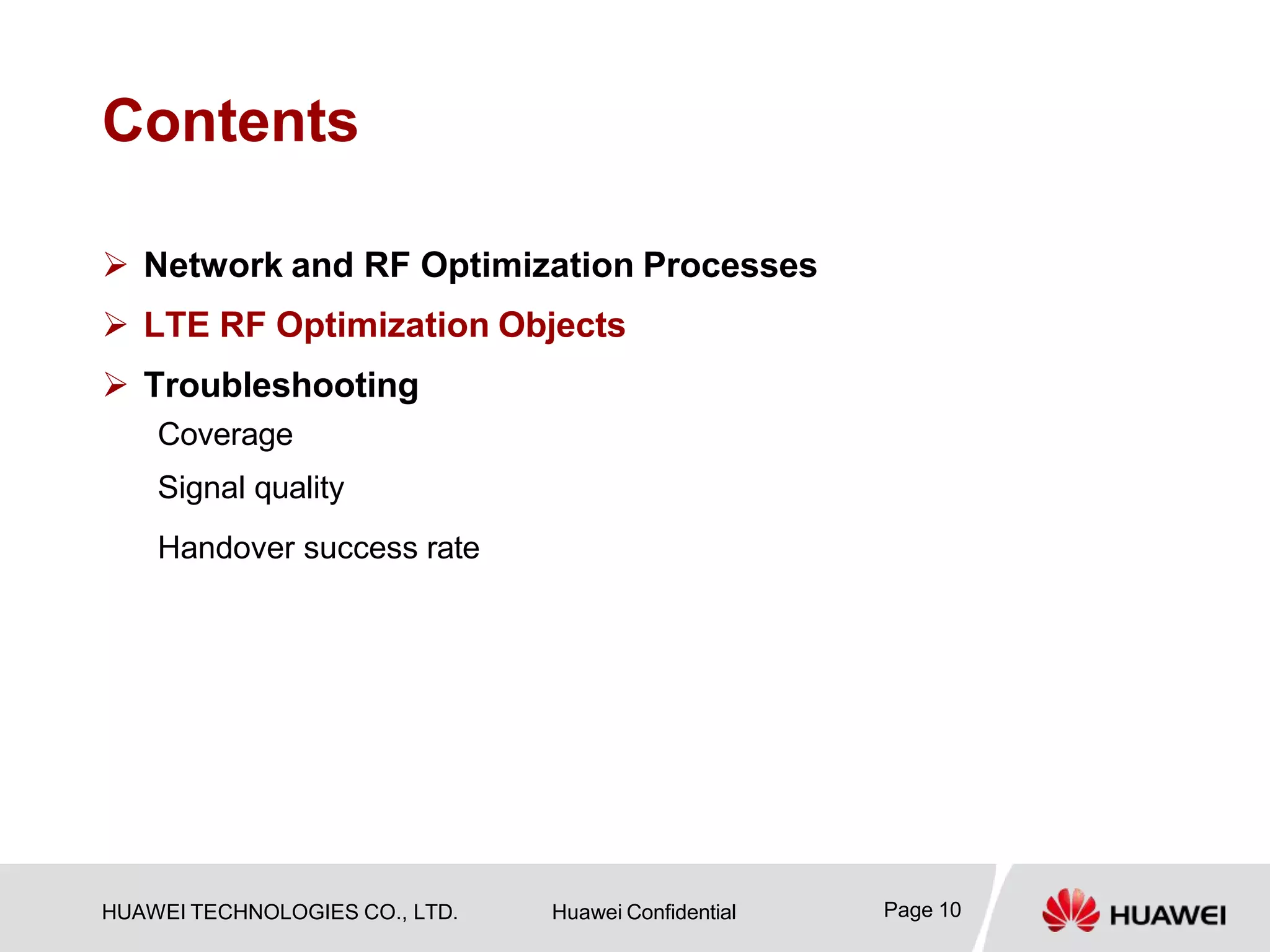 Contents

➢ Network and RF Optimization Processes

➢ LTE RF Optimization Objects

➢ Troubleshooting

Coverage

Signal quality

Handover success rate

HUAWEI TECHNOLOGIES CO., LTD.

Huawei Confidential

Page 10

HUAWEI